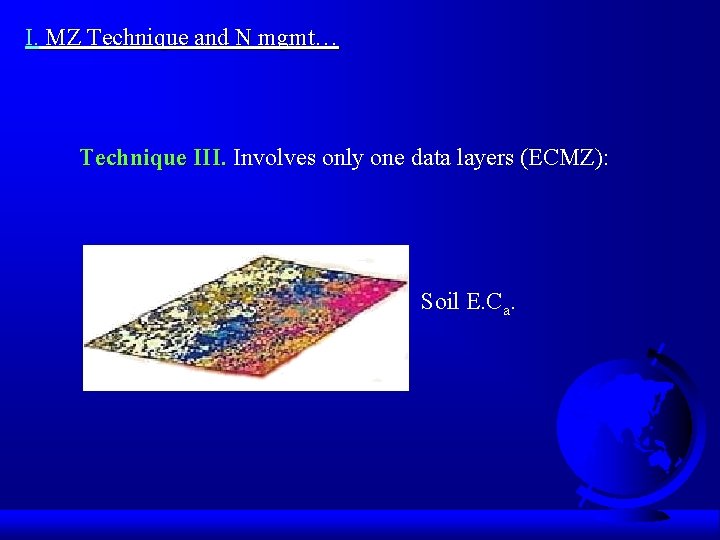 I. MZ Technique and N mgmt…

Technique III. Involves only one data layers (ECMZ):

Soil E.C$_a$.